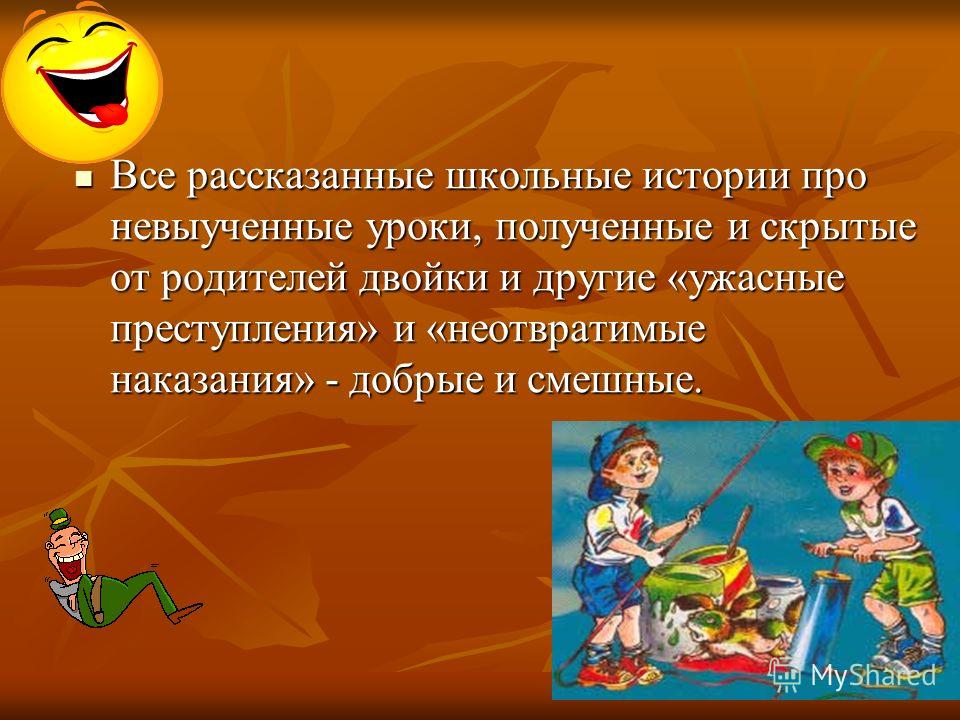 Все рассказанные школьные истории про невыученные уроки, полученные и скрытые от родителей двойки и другие «ужасные преступления» и «неотвратимые наказания» - добрые и смешные.

MyShared